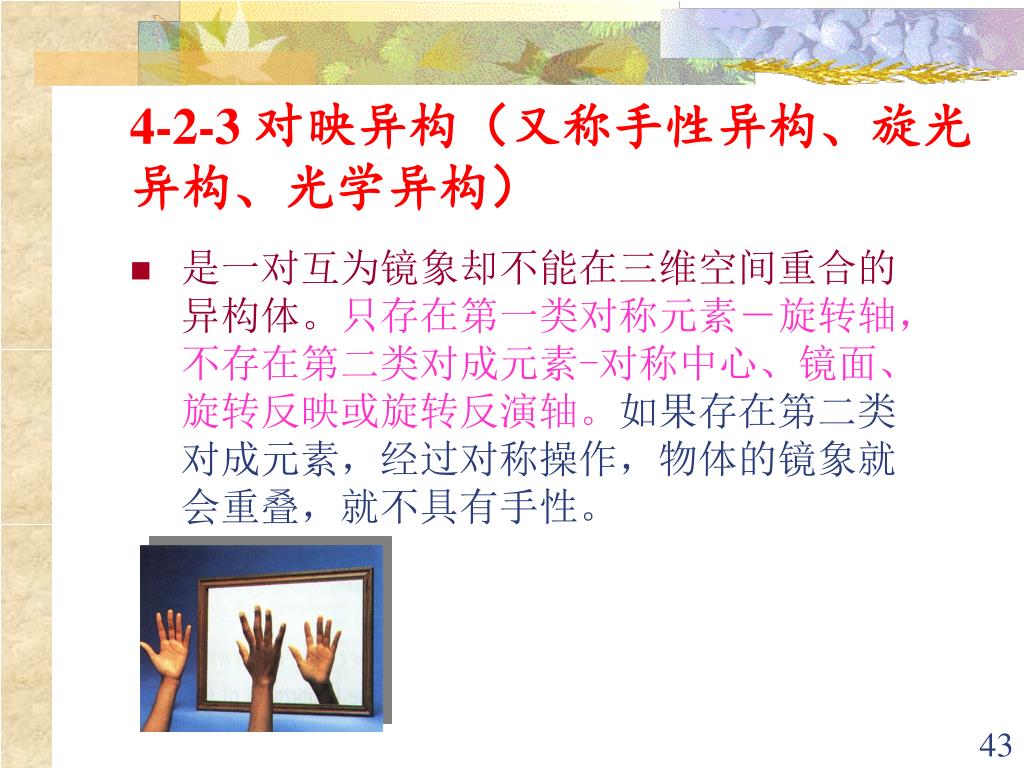 4-2-3 对映异构（又称手性异构、旋光异构、光学异构）

■ 是一对互为镜象却不能在三维空间重合的异构体。只存在第一类对称元素－旋转轴，不存在第二类对成元素-对称中心、镜面、旋转反映或旋转反演轴。如果存在第二类对成元素，经过对称操作，物体的镜象就会重叠，就不具有手性。

43